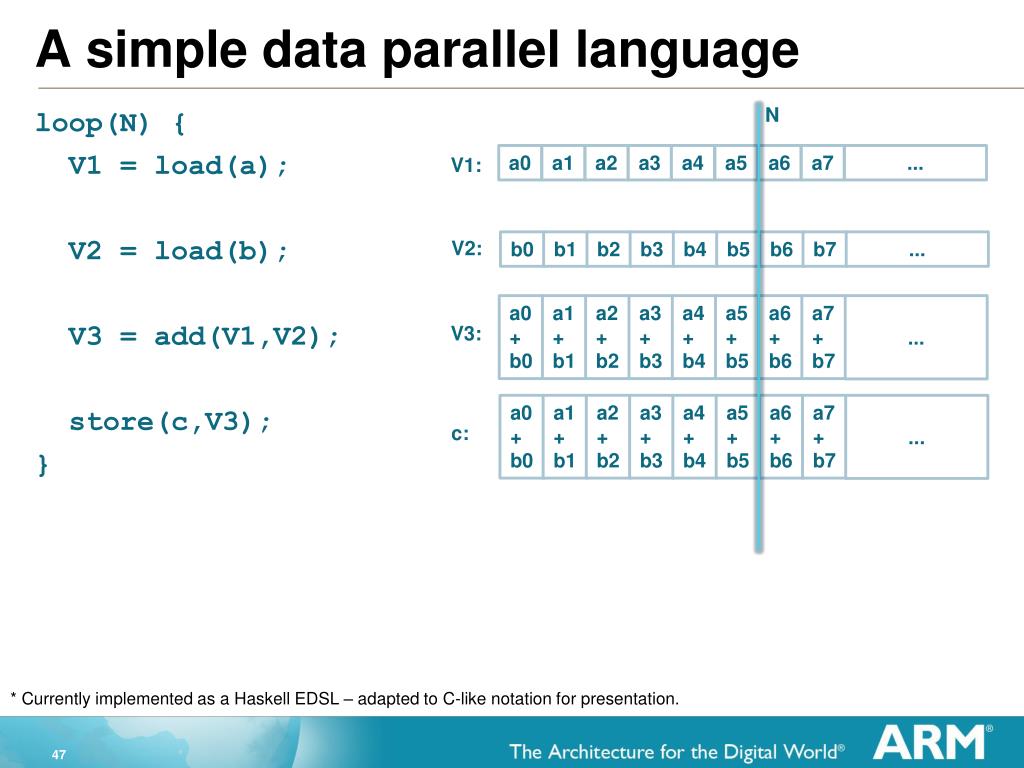 A simple data parallel language

loop(N) {
V1 = load(a);

V2 = load(b);

V3 = add(V1,V2);

store(c,V3);
}

N

| V1: | a0 | a1 | a2 | a3 | a4 | a5 | a6 | a7 | ... |
|---|---|---|---|---|---|---|---|---|---|
| V2: | b0 | b1 | b2 | b3 | b4 | b5 | b6 | b7 | ... |
| V3: | a0 + b0 | a1 + b1 | a2 + b2 | a3 + b3 | a4 + b4 | a5 + b5 | a6 + b6 | a7 + b7 | ... |
| c: | a0 + b0 | a1 + b1 | a2 + b2 | a3 + b3 | a4 + b4 | a5 + b5 | a6 + b6 | a7 + b7 | ... |

* Currently implemented as a Haskell EDSL – adapted to C-like notation for presentation.

47

The Architecture for the Digital World®

ARM®